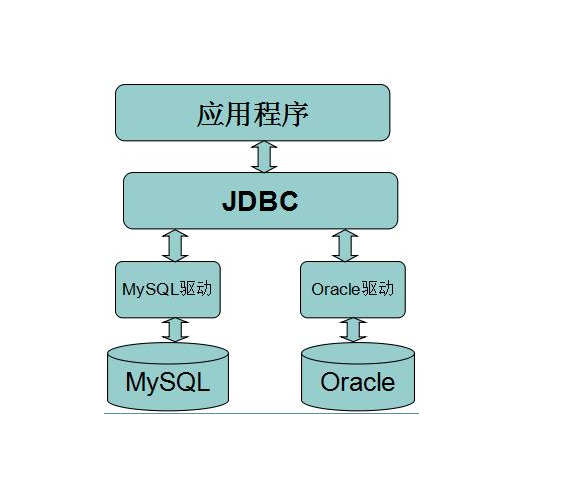 应用程序

JDBC

MySQL驱动

Oracle驱动

MySQL

Oracle